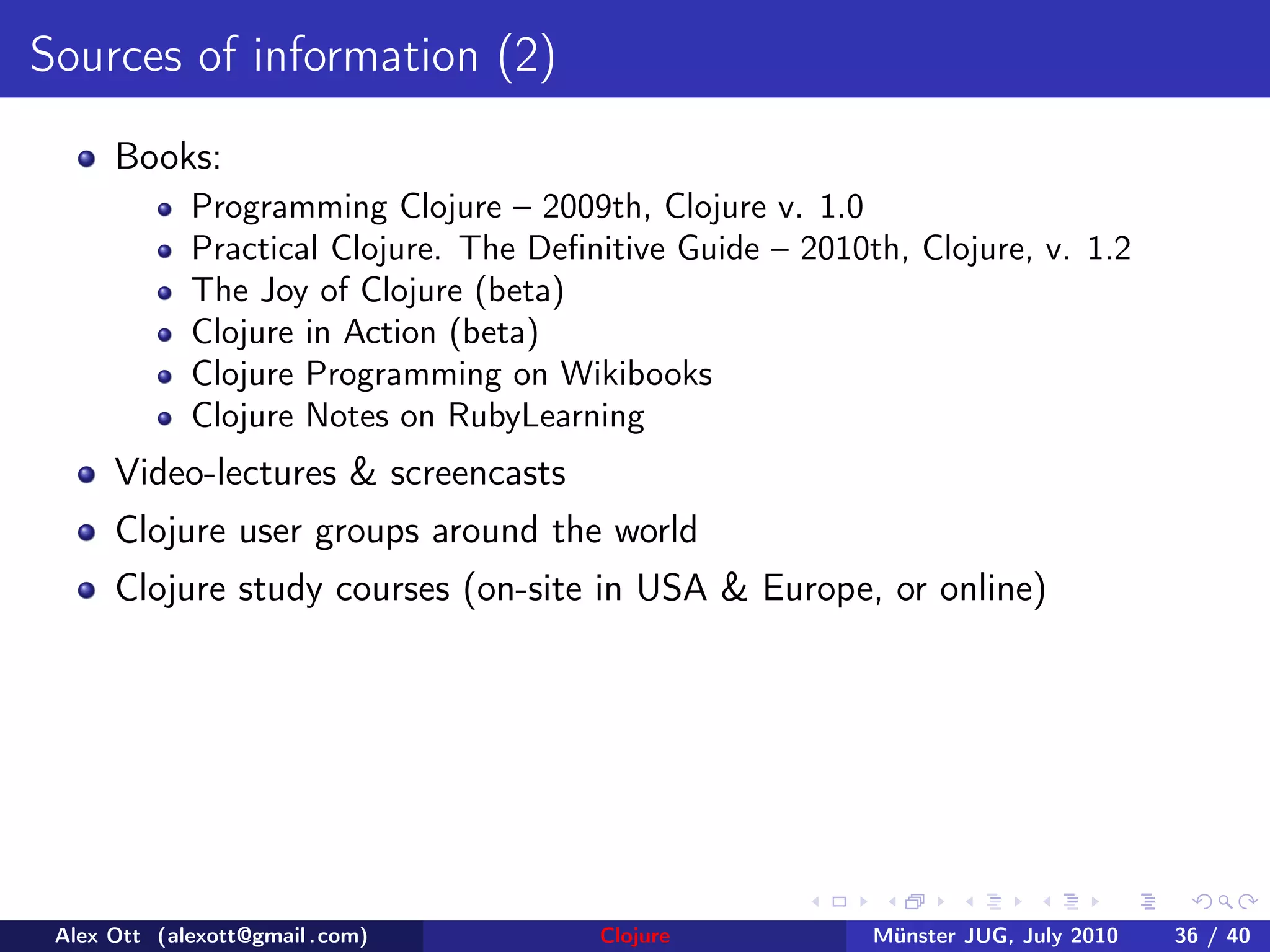 Sources of information (2)

- Books:
  - Programming Clojure – 2009th, Clojure v. 1.0
  - Practical Clojure. The Definitive Guide – 2010th, Clojure, v. 1.2
  - The Joy of Clojure (beta)
  - Clojure in Action (beta)
  - Clojure Programming on Wikibooks
  - Clojure Notes on RubyLearning
- Video-lectures & screencasts
- Clojure user groups around the world
- Clojure study courses (on-site in USA & Europe, or online)

Alex Ott (alexott@gmail.com) Clojure Münster JUG, July 2010 36 / 40